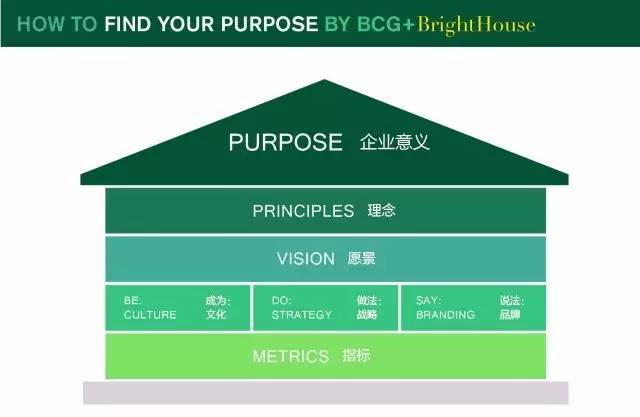 HOW TO FIND YOUR PURPOSE BY BCG+BrightHouse

PURPOSE 企业意义

PRINCIPLES 理念

VISION 愿景

BE: CULTURE 成为: 文化

DO: STRATEGY 做法: 战略

SAY: BRANDING 说法: 品牌

METRICS 指标